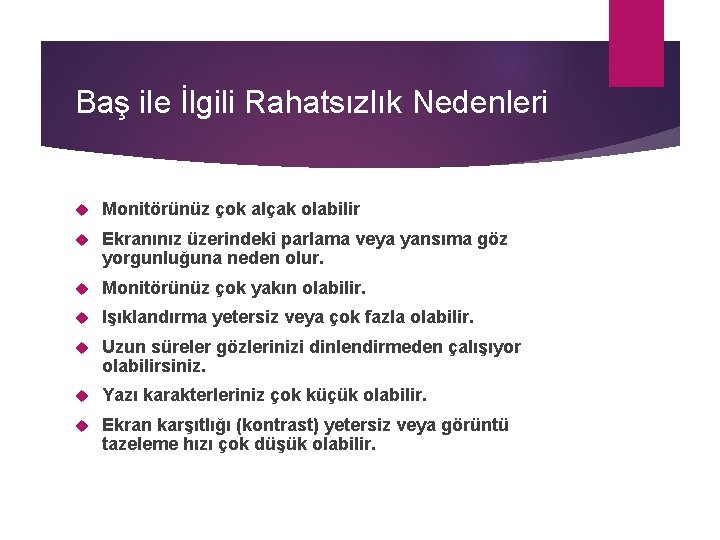 Baş ile İlgili Rahatsızlık Nedenleri

Monitörünüz çok alçak olabilir

Ekranınız üzerindeki parlama veya yansıma göz yorgunluğuna neden olur.

Monitörünüz çok yakın olabilir.

Işıklandırma yetersiz veya çok fazla olabilir.

Uzun süreler gözlerinizi dinlendirmeden çalışıyor olabilirsiniz.

Yazı karakterleriniz çok küçük olabilir.

Ekran karşıtlığı (kontrast) yetersiz veya görüntü tazeleme hızı çok düşük olabilir.